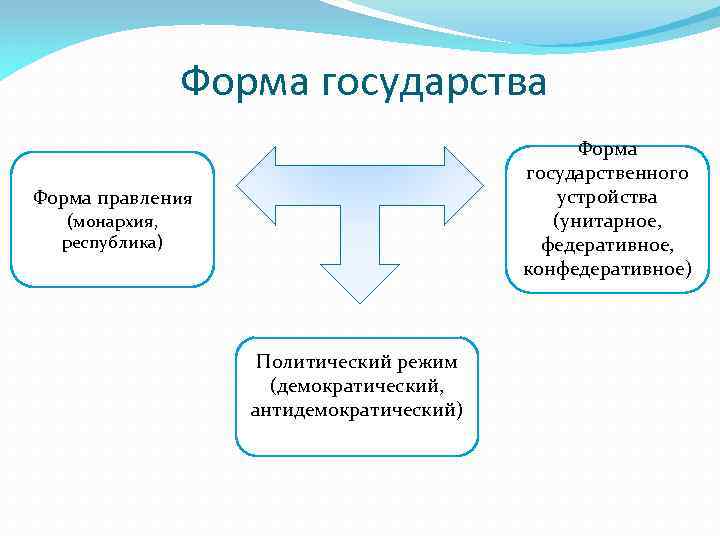 Форма государства

Форма правления (монархия, республика)

Форма государственного устройства (унитарное, федеративное, конфедеративное)

Политический режим (демократический, антидемократический)